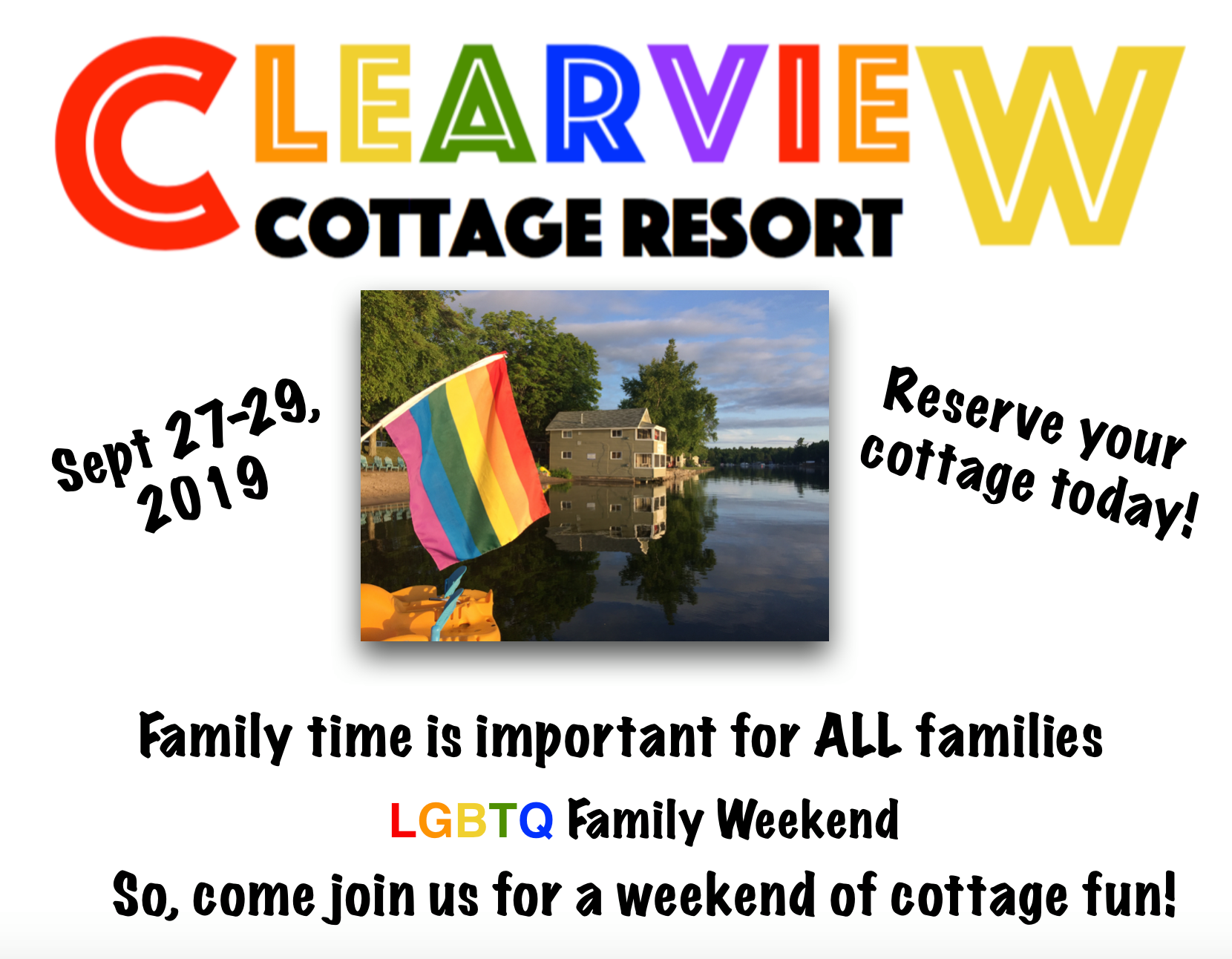 CLEARVIEW
COTTAGE RESORT

Sept 27-29, 2019

Reserve your cottage today!

Family time is important for ALL families

LGBTQ Family Weekend

So, come join us for a weekend of cottage fun!